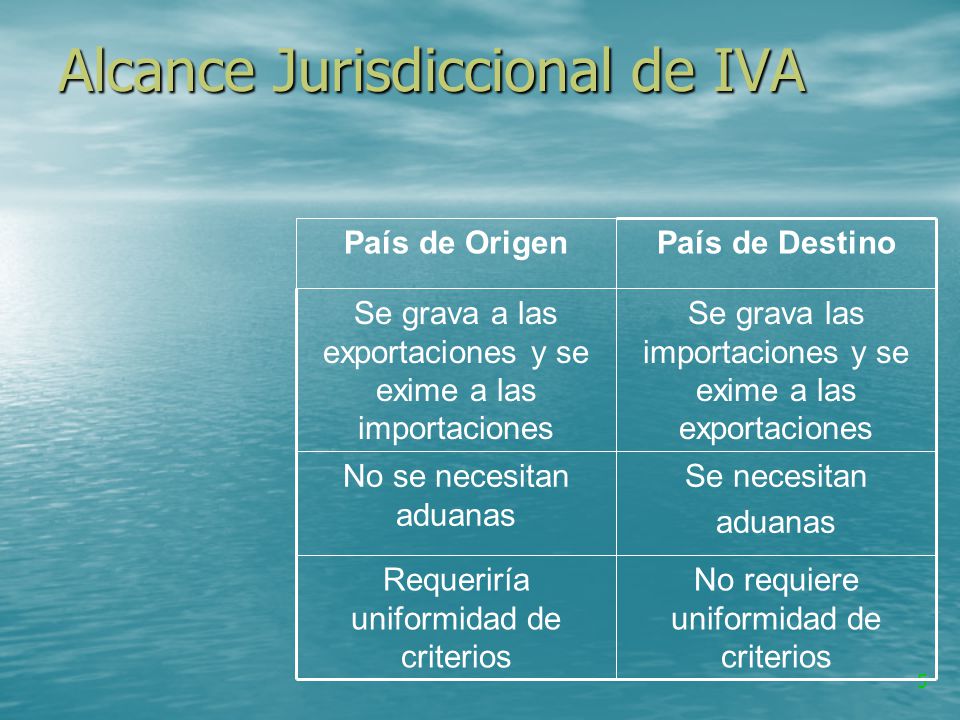 Alcance Jurisdiccional de IVA

| País de Origen | País de Destino |
|---|---|
| Se grava a las exportaciones y se exime a las importaciones | Se grava las importaciones y se exime a las exportaciones |
| No se necesitan aduanas | Se necesitan aduanas |
| Requeriría uniformidad de criterios | No requiere uniformidad de criterios |

5